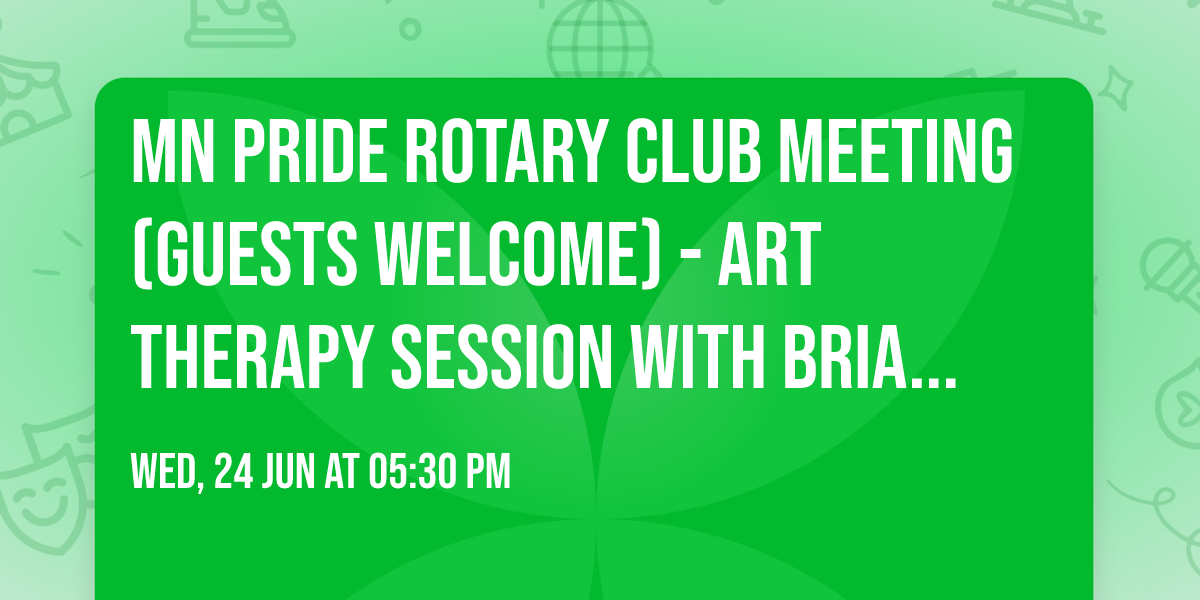 MN PRIDE ROTARY CLUB MEETING (GUESTS WELCOME) - ART THERAPY SESSION WITH BRIA...

WED, 24 JUN AT 05:30 PM